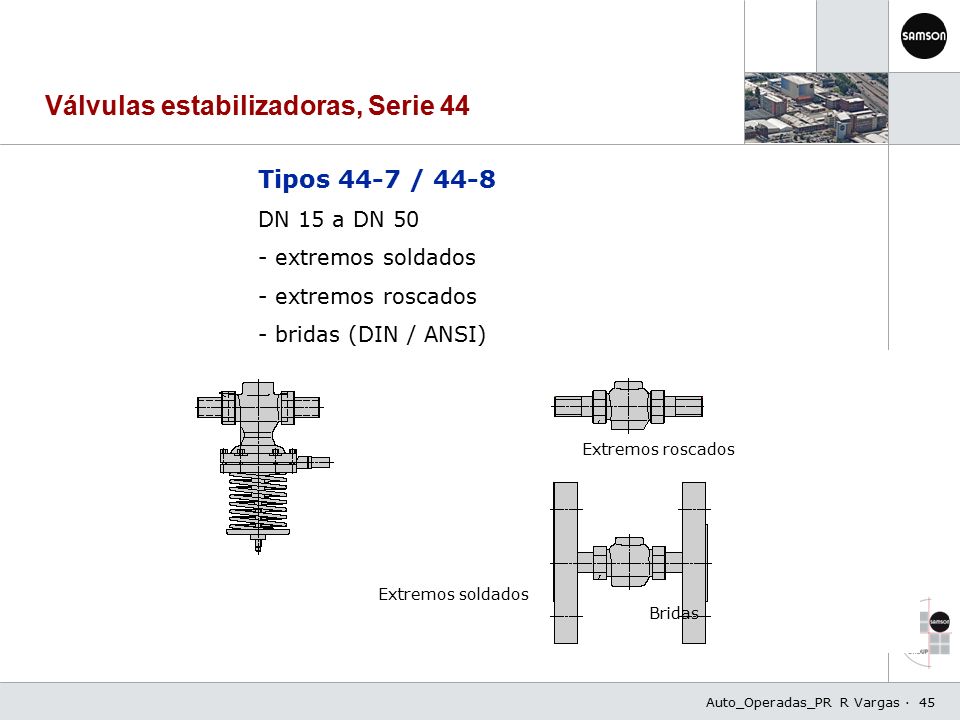 SAMSON

Válvulas estabilizadoras, Serie 44

Tipos 44-7 / 44-8

DN 15 a DN 50

- extremos soldados

- extremos roscados

- bridas (DIN / ANSI)

Extremos roscados

Extremos soldados

Bridas

SAMSON

Auto_Operadas_PR R Vargas · 45